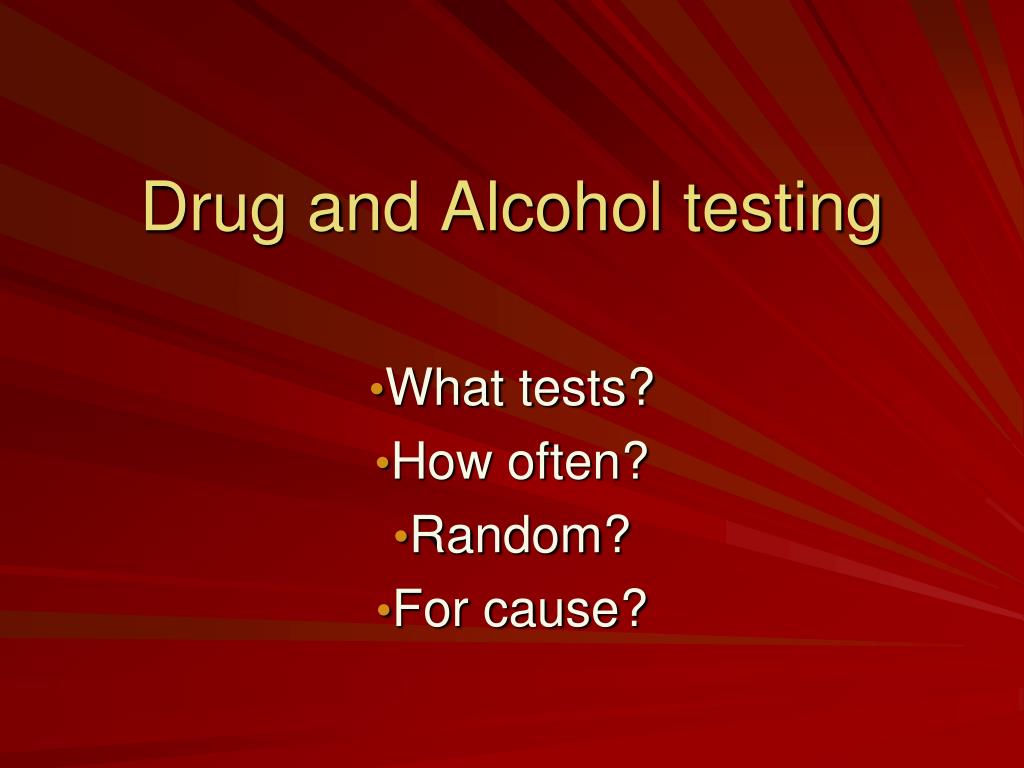 Drug and Alcohol testing

•What tests?
•How often?
•Random?
•For cause?